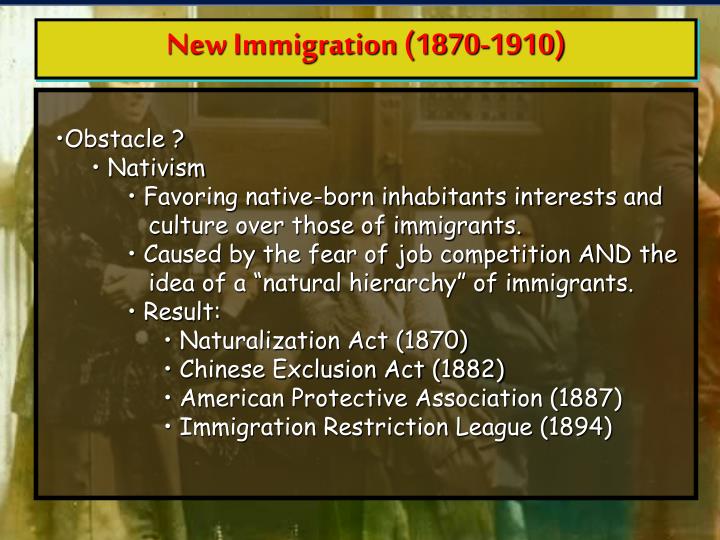 New Immigration (1870-1910)

•Obstacle ?
• Nativism
• Favoring native-born inhabitants interests and culture over those of immigrants.
• Caused by the fear of job competition AND the idea of a “natural hierarchy” of immigrants.
• Result:
• Naturalization Act (1870)
• Chinese Exclusion Act (1882)
• American Protective Association (1887)
• Immigration Restriction League (1894)